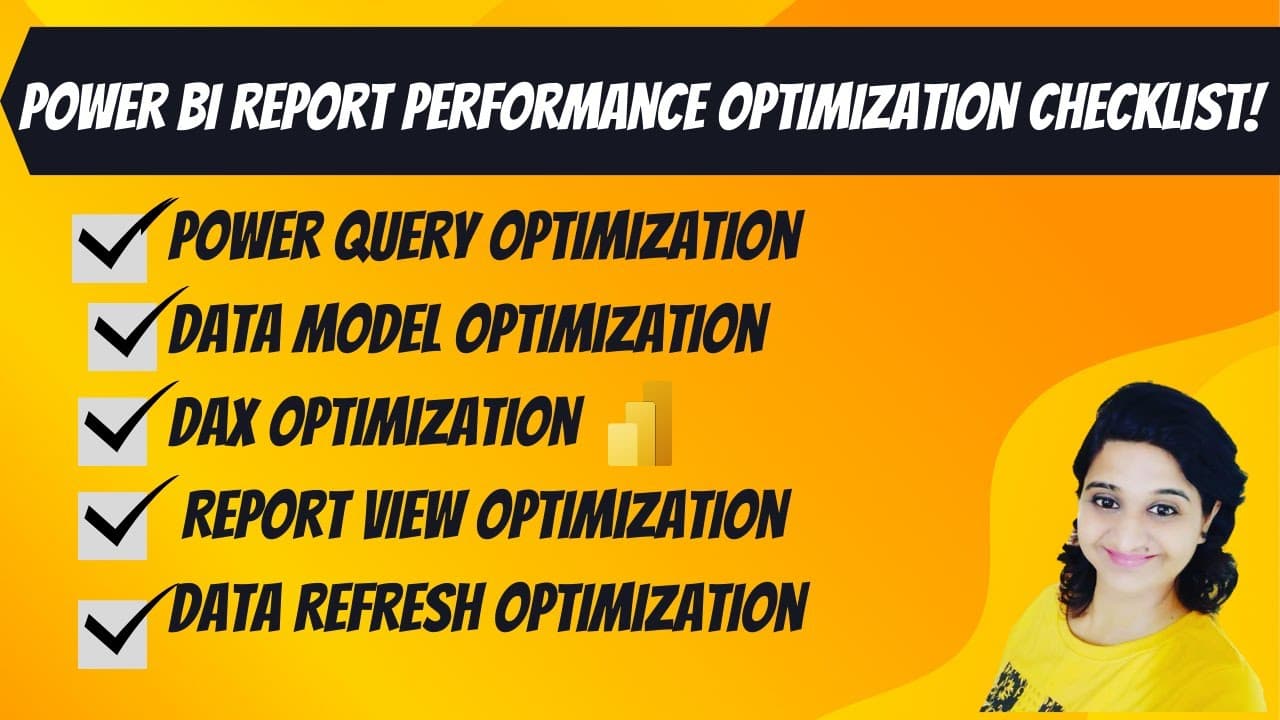 POWER BI REPORT PERFORMANCE OPTIMIZATION CHECKLIST!

POWER QUERY OPTIMIZATION

DATA MODEL OPTIMIZATION

DAX OPTIMIZATION

REPORT VIEW OPTIMIZATION

DATA REFRESH OPTIMIZATION